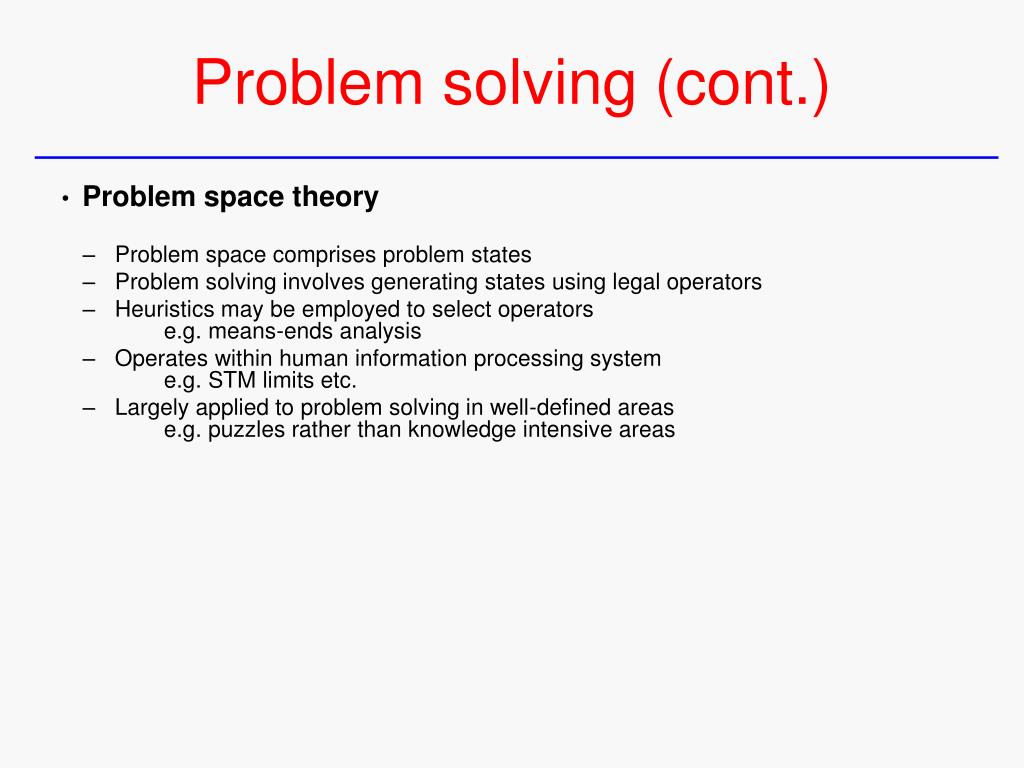 Problem solving (cont.)

• Problem space theory

– Problem space comprises problem states
– Problem solving involves generating states using legal operators
– Heuristics may be employed to select operators
e.g. means-ends analysis
– Operates within human information processing system
e.g. STM limits etc.
– Largely applied to problem solving in well-defined areas
e.g. puzzles rather than knowledge intensive areas